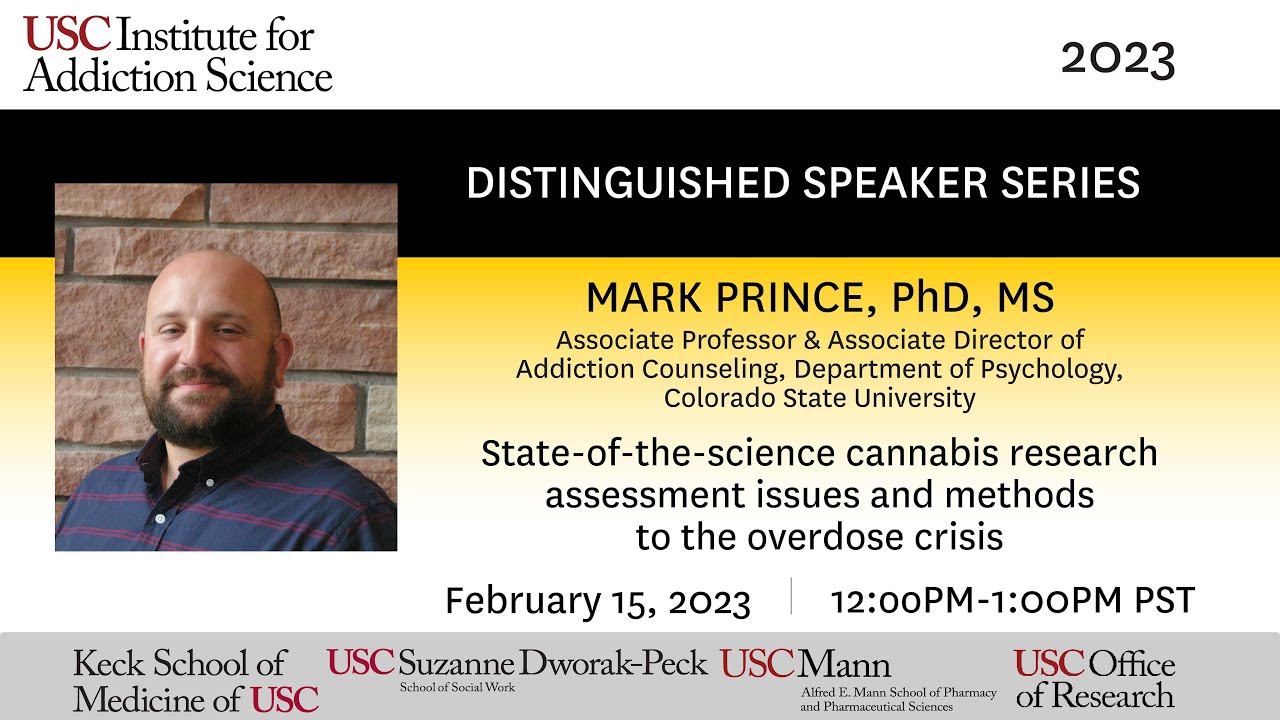 USC Institute for Addiction Science

2023

DISTINGUISHED SPEAKER SERIES

MARK PRINCE, PhD, MS

Associate Professor & Associate Director of Addiction Counseling, Department of Psychology, Colorado State University

State-of-the-science cannabis research assessment issues and methods to the overdose crisis

February 15, 2023 | 12:00PM-1:00PM PST

Keck School of Medicine of USC

USC Suzanne Dworak-Peck School of Social Work

USC Mann Alfred E. Mann School of Pharmacy and Pharmaceutical Sciences

USC Office of Research